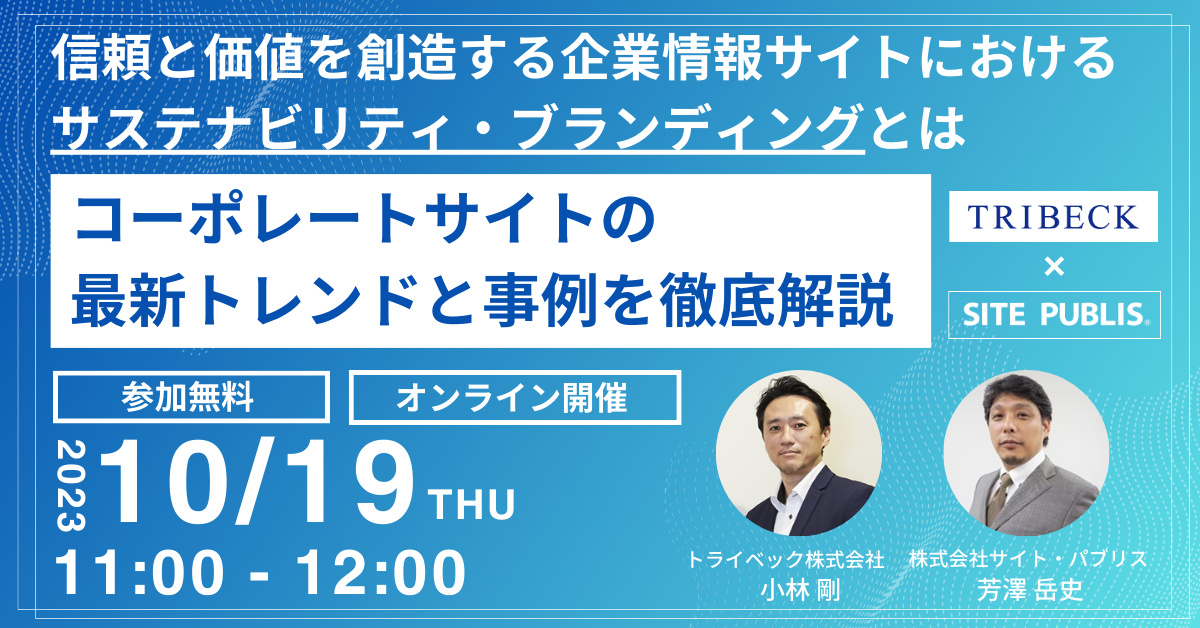 信頼と価値を創造する企業情報サイトにおける
サステナビリティ・ブランディングとは

コーポレートサイトの
最新トレンドと事例を徹底解説

TRIBECK
×
SITE PUBLIS®

参加無料
オンライン開催

2023 10/19 THU
11:00 - 12:00

トライベック株式会社
小林 剛

株式会社サイト・パブリス
芳澤 岳史